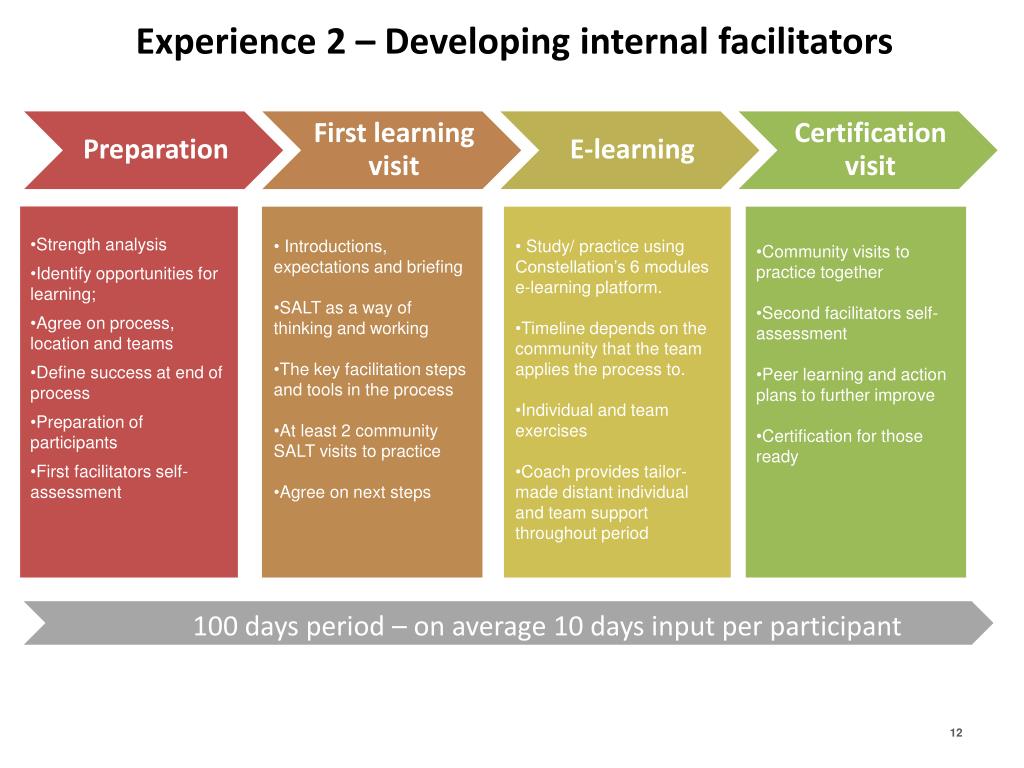 Experience 2 – Developing internal facilitators

Preparation

First learning visit

E-learning

Certification visit

•Strength analysis
•Identify opportunities for learning;
•Agree on process, location and teams
•Define success at end of process
•Preparation of participants
•First facilitators self-assessment

• Introductions, expectations and briefing

•SALT as a way of thinking and working

•The key facilitation steps and tools in the process

•At least 2 community SALT visits to practice

•Agree on next steps

• Study/ practice using Constellation's 6 modules e-learning platform.

•Timeline depends on the community that the team applies the process to.

•Individual and team exercises

•Coach provides tailor-made distant individual and team support throughout period

•Community visits to practice together

•Second facilitators self-assessment

•Peer learning and action plans to further improve

•Certification for those ready

100 days period – on average 10 days input per participant

12